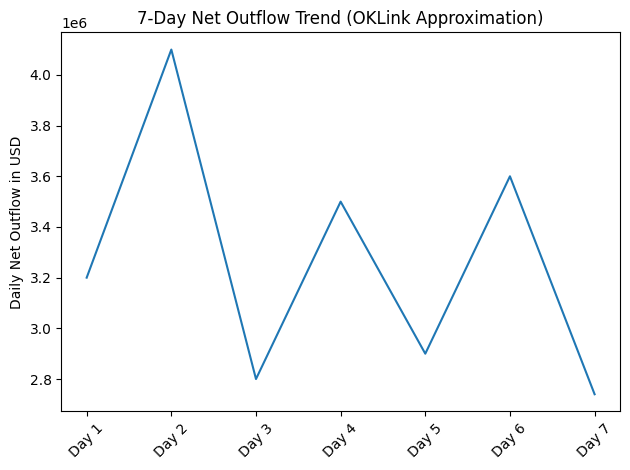 7-Day Net Outflow Trend (OKLink Approximation)

1e6

Daily Net Outflow in USD

4.0
3.8
3.6
3.4
3.2
3.0
2.8

Day 1
Day 2
Day 3
Day 4
Day 5
Day 6
Day 7